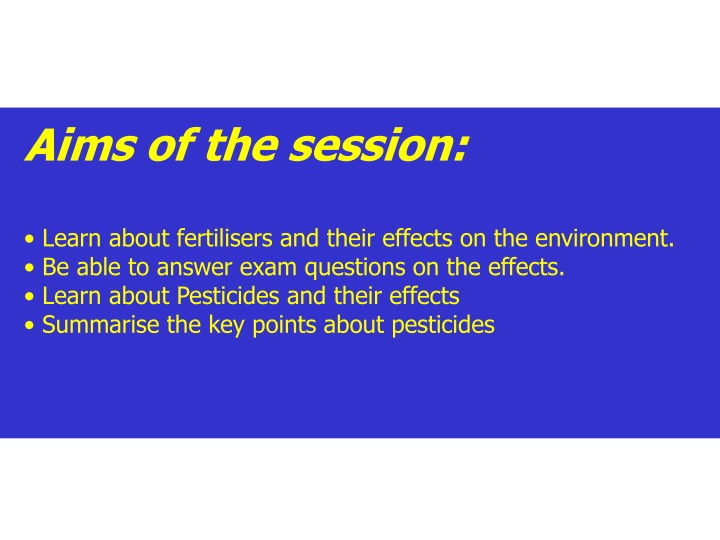 Aims of the session:

• Learn about fertilisers and their effects on the environment.
• Be able to answer exam questions on the effects.
• Learn about Pesticides and their effects
• Summarise the key points about pesticides